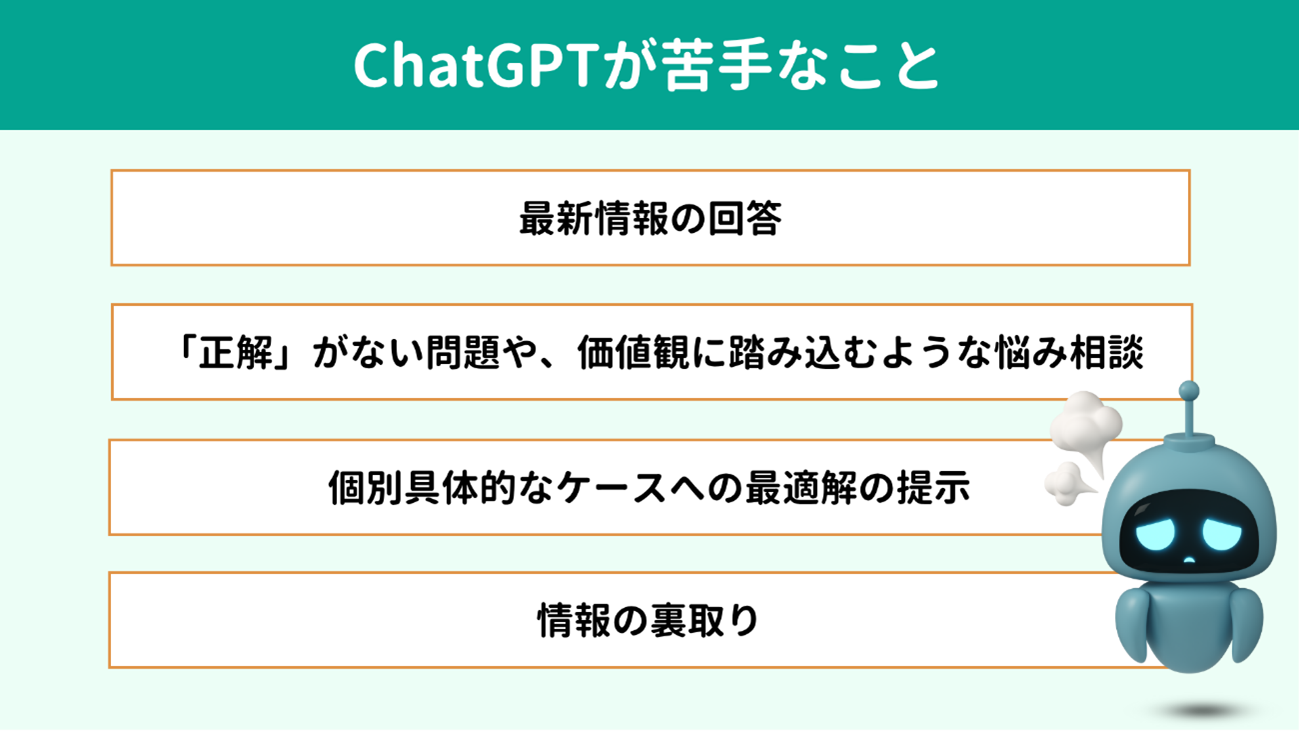 ChatGPTが苦手なこと

最新情報の回答

「正解」がない問題や、価値観に踏み込むような悩み相談

個別具体的なケースへの最適解の提示

情報の裏取り